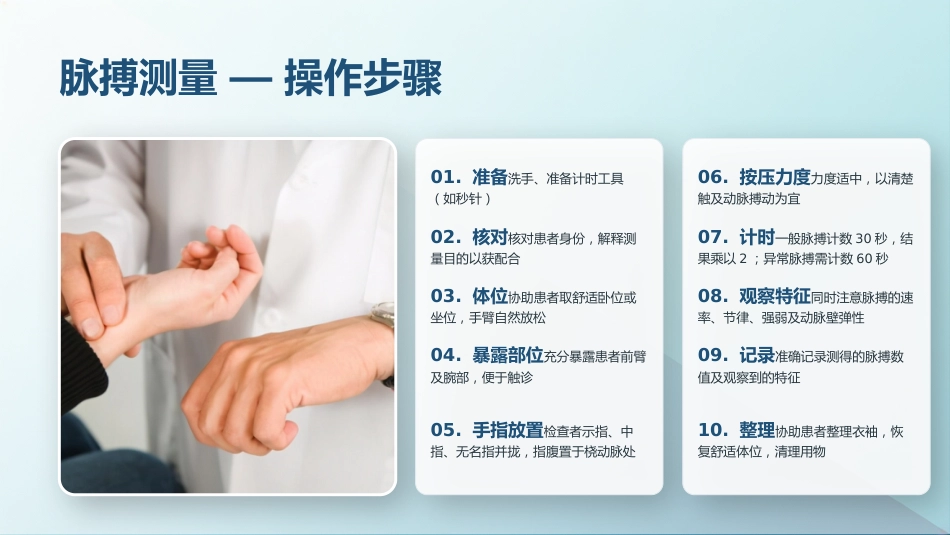 脉搏测量 — 操作步骤

01. 准备洗手、准备计时工具（如秒针）

02. 核对核对患者身份，解释测量目的以获配合

03. 体位协助患者取舒适卧位或坐位，手臂自然放松

04. 暴露部位充分暴露患者前臂及腕部，便于触诊

05. 手指放置检查者示指、中指、无名指并拢，指腹置于桡动脉处

06. 按压力度力度适中，以清楚触及动脉搏动为宜

07. 计时一般脉搏计数 30 秒，结果乘以 2；异常脉搏需计数 60 秒

08. 观察特征同时注意脉搏的速率、节律、强弱及动脉壁弹性

09. 记录准确记录测得的脉搏数值及观察到的特征

10. 整理协助患者整理衣袖，恢复舒适体位，清理用物